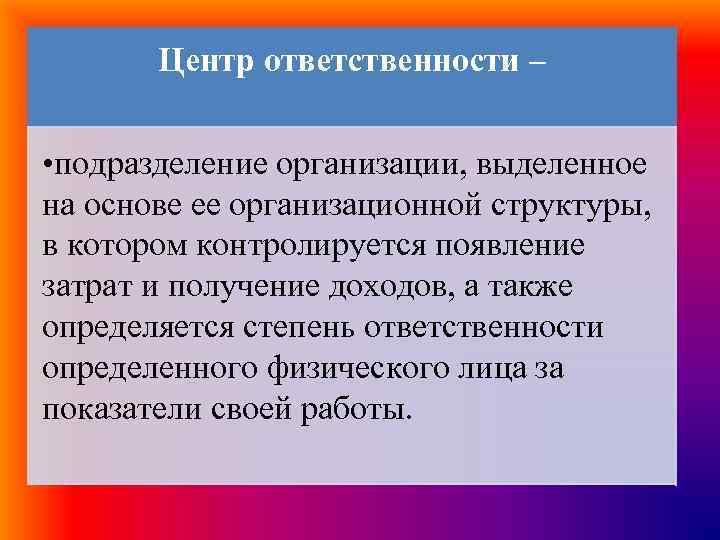 Центр ответственности –

•подразделение организации, выделенное на основе ее организационной структуры, в котором контролируется появление затрат и получение доходов, а также определяется степень ответственности определенного физического лица за показатели своей работы.